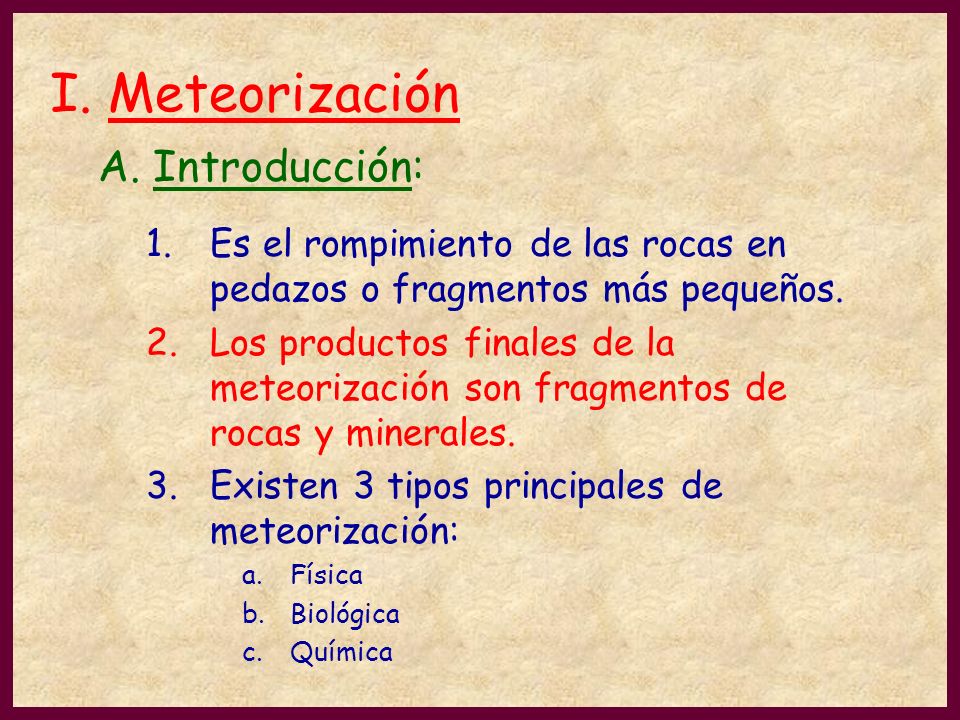 I. Meteorización

A. Introducción:

1. Es el rompimiento de las rocas en pedazos o fragmentos más pequeños.
2. Los productos finales de la meteorización son fragmentos de rocas y minerales.
3. Existen 3 tipos principales de meteorización:
a. Física
b. Biológica
c. Química